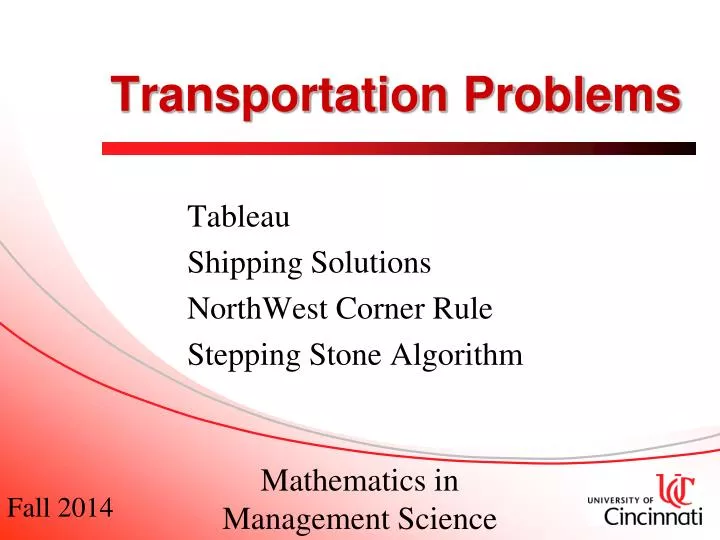 Transportation Problems

Tableau
Shipping Solutions
NorthWest Corner Rule
Stepping Stone Algorithm

Fall 2014

Mathematics in
Management Science

UC
UNIVERSITY OF
Cincinnati